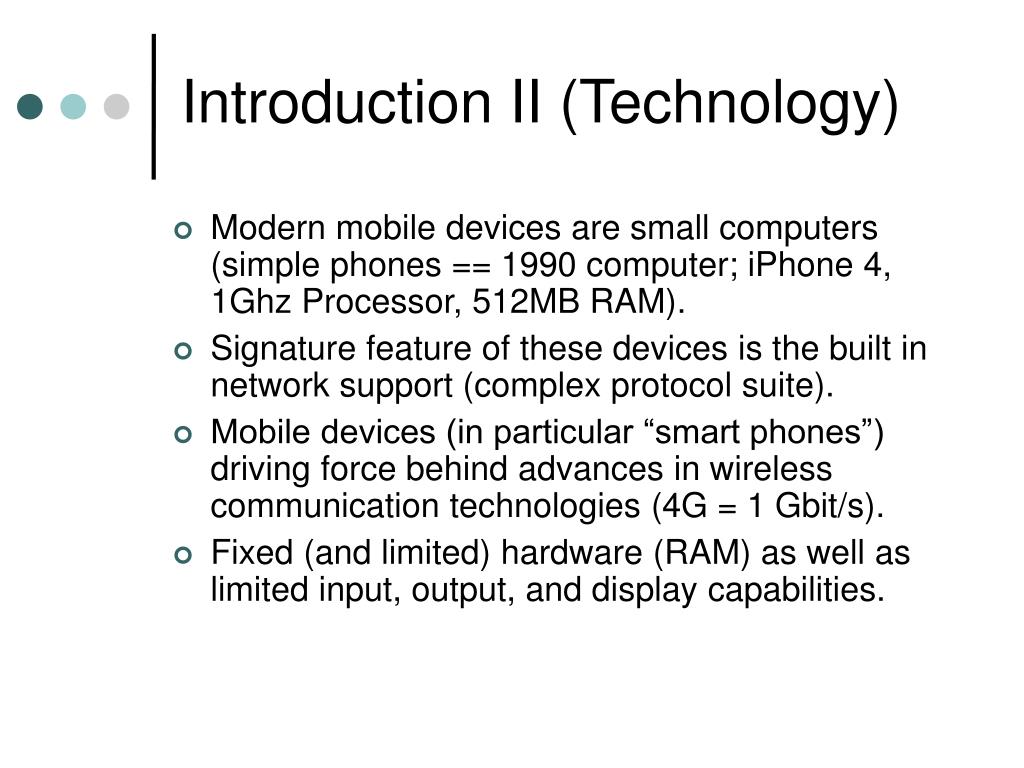 Introduction II (Technology)

Modern mobile devices are small computers (simple phones == 1990 computer; iPhone 4, 1Ghz Processor, 512MB RAM).

Signature feature of these devices is the built in network support (complex protocol suite).

Mobile devices (in particular “smart phones”) driving force behind advances in wireless communication technologies (4G = 1 Gbit/s).

Fixed (and limited) hardware (RAM) as well as limited input, output, and display capabilities.